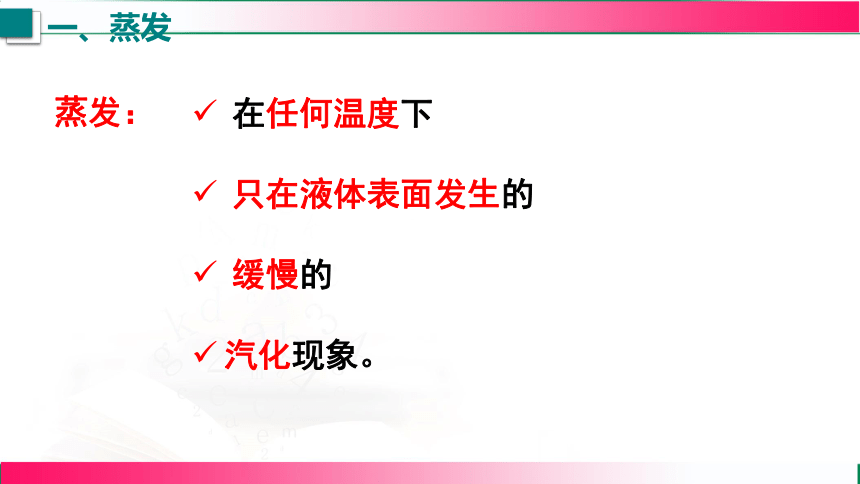 一、蒸发

蒸发： ✓ 在任何温度下

✓ 只在液体表面发生的

✓ 缓慢的

✓ 汽化现象。